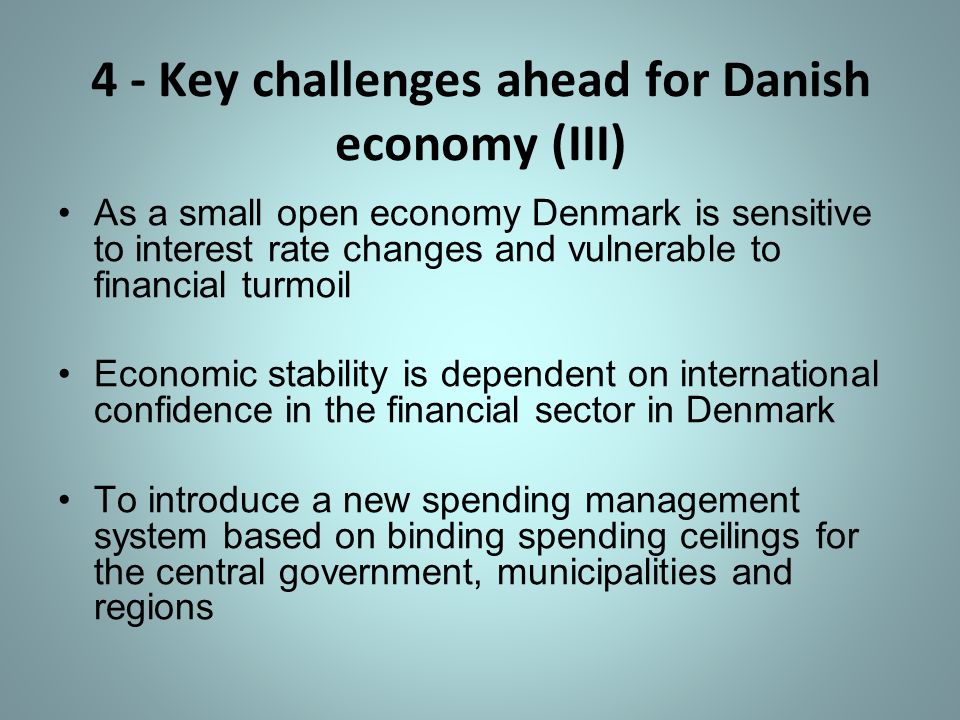 4 - Key challenges ahead for Danish economy (III)

• As a small open economy Denmark is sensitive to interest rate changes and vulnerable to financial turmoil

• Economic stability is dependent on international confidence in the financial sector in Denmark

• To introduce a new spending management system based on binding spending ceilings for the central government, municipalities and regions